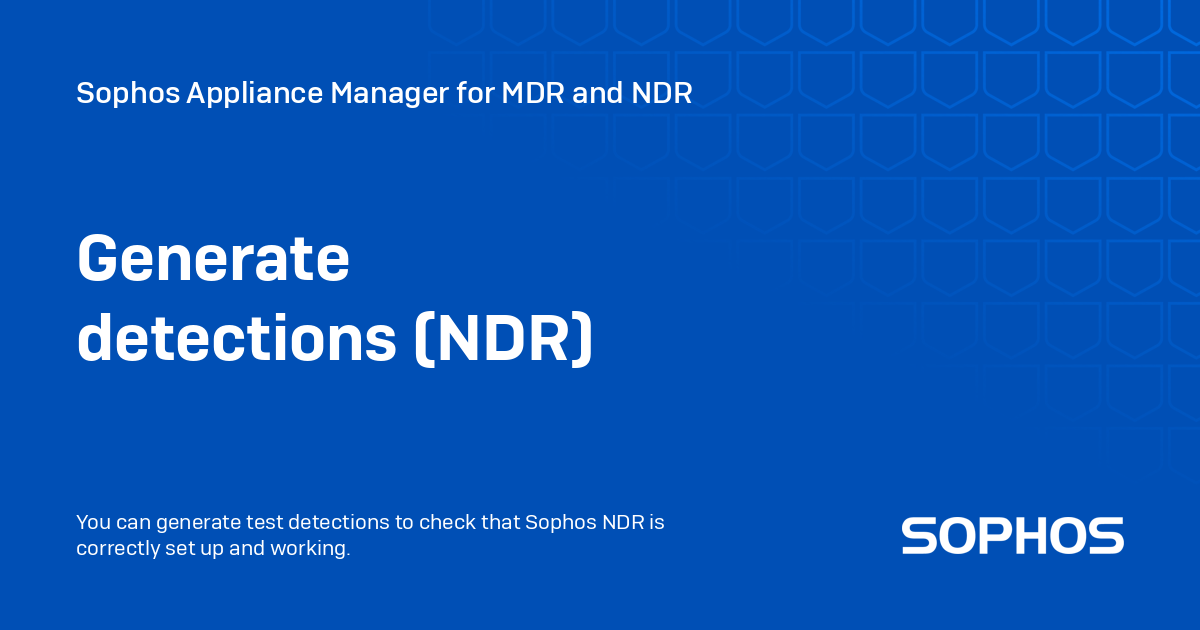 Sophos Appliance Manager for MDR and NDR

Generate detections (NDR)

You can generate test detections to check that Sophos NDR is correctly set up and working.

SOPHOS